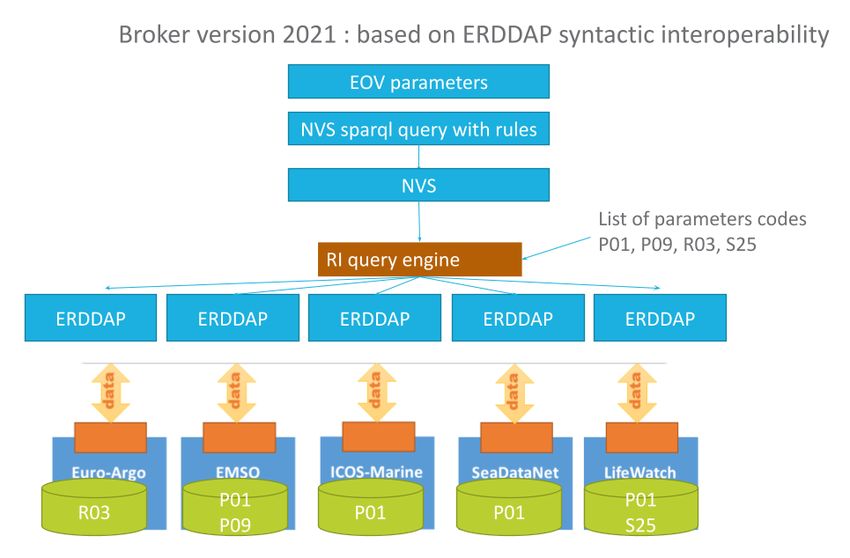 Broker version 2021 : based on ERDDAP syntactic interoperability

EOV parameters

NVS sparql query with rules

NVS

List of parameters codes
P01, P09, R03, S25

RI query engine

ERDDAP

ERDDAP

ERDDAP

ERDDAP

ERDDAP

data

data

data

data

data

Euro-Argo

R03

EMSO

P01
P09

ICOS-Marine

P01

SeaDataNet

P01

LifeWatch

P01
S25